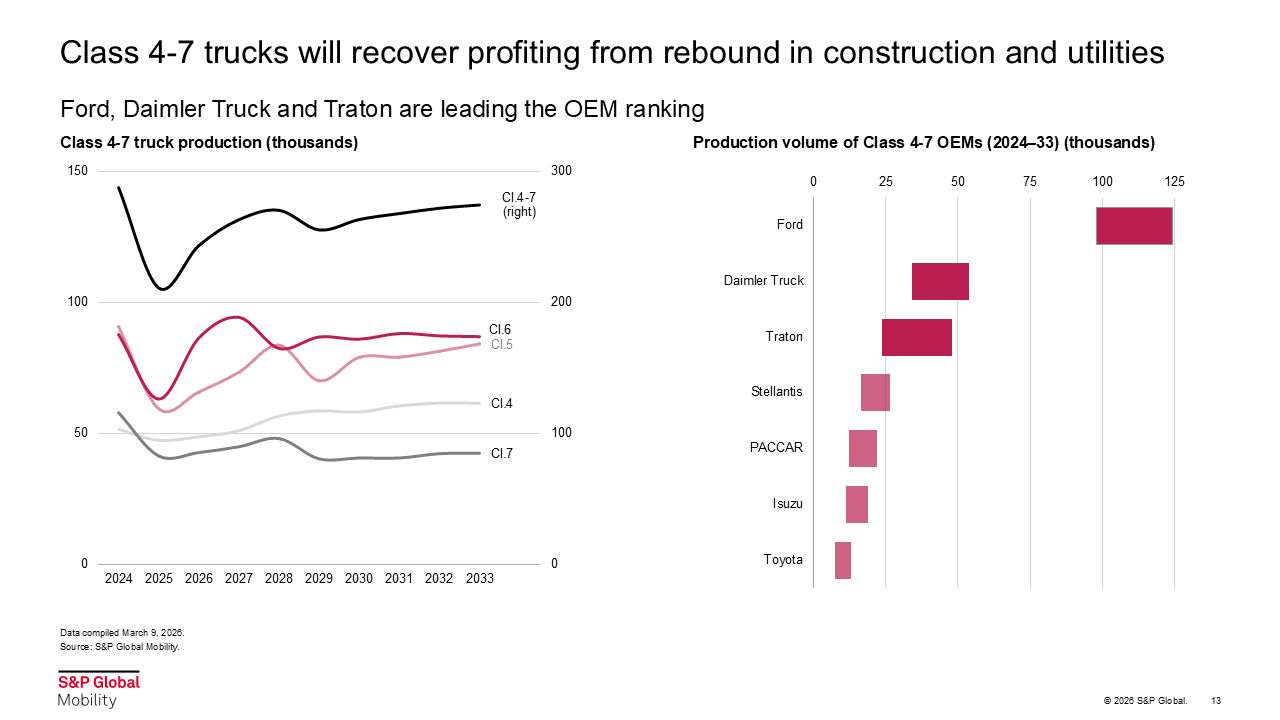 Class 4-7 trucks will recover profiting from rebound in construction and utilities

Ford, Daimler Truck and Traton are leading the OEM ranking

Class 4-7 truck production (thousands)

150
100
50
0

300
200
100
0

Cl.4-7 (right)
Cl.6
Cl.5
Cl.4
Cl.7

2024 2025 2026 2027 2028 2029 2030 2031 2032 2033

Production volume of Class 4-7 OEMs (2024–33) (thousands)

0 25 50 75 100 125

Ford
Daimler Truck
Traton
Stellantis
PACCAR
Isuzu
Toyota

Data compiled March 9, 2026.
Source: S&P Global Mobility.

S&P Global
Mobility

© 2026 S&P Global. 13